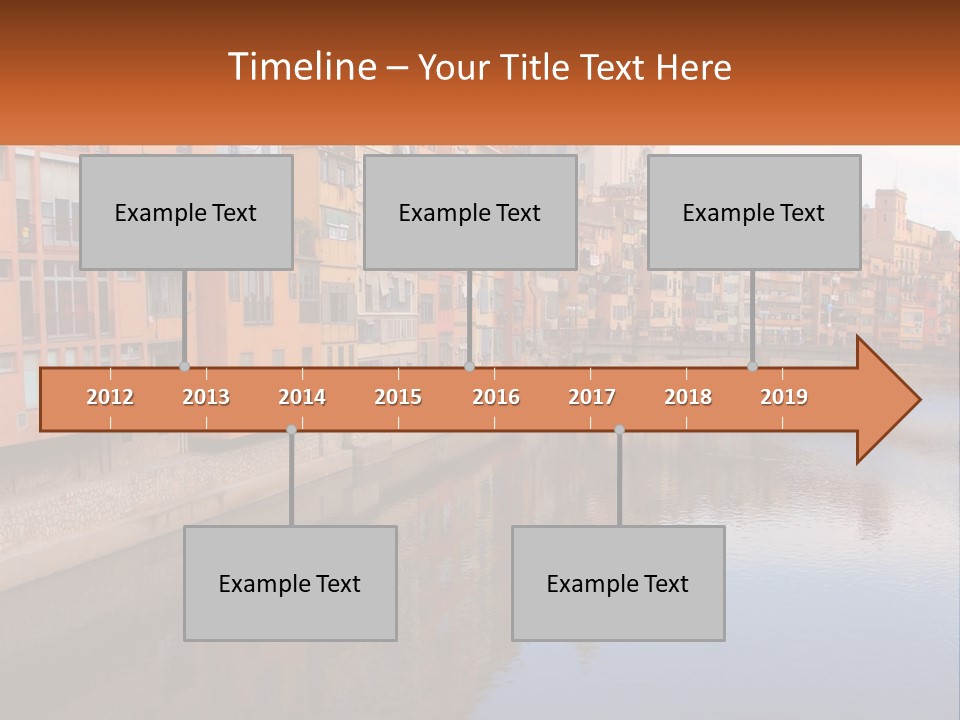 Timeline – Your Title Text Here

Example Text

Example Text

Example Text

2012 2013 2014 2015 2016 2017 2018 2019

Example Text

Example Text